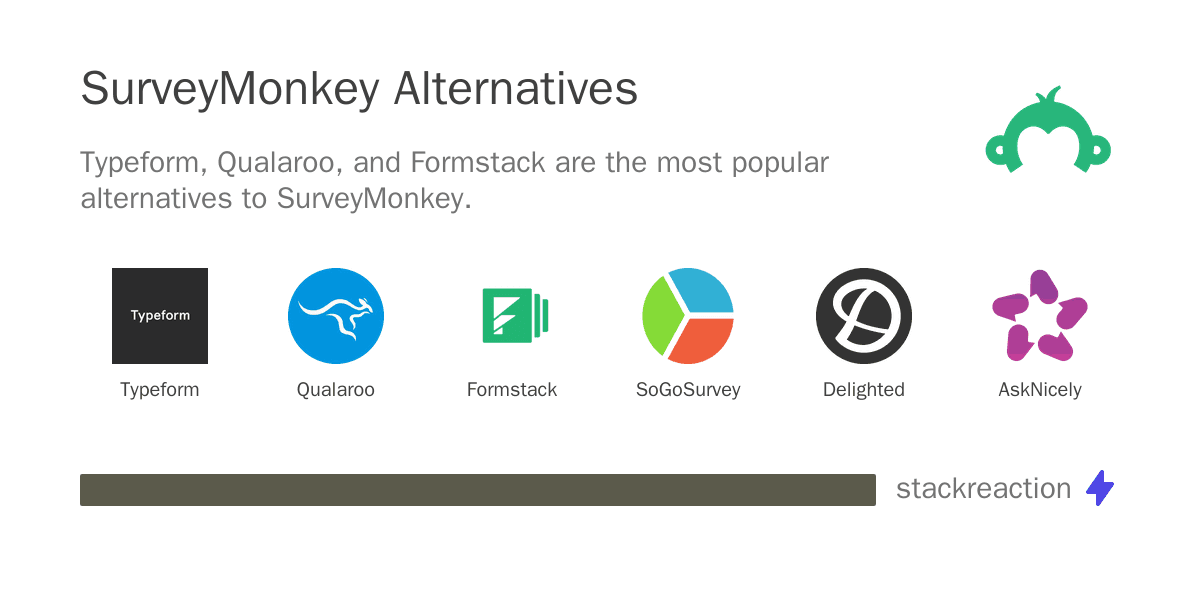 SurveyMonkey Alternatives

Typeform, Qualaroo, and Formstack are the most popular alternatives to SurveyMonkey.

Typeform
Typeform
Qualaroo
Formstack
SoGoSurvey
Delighted
AskNicely

stackreaction